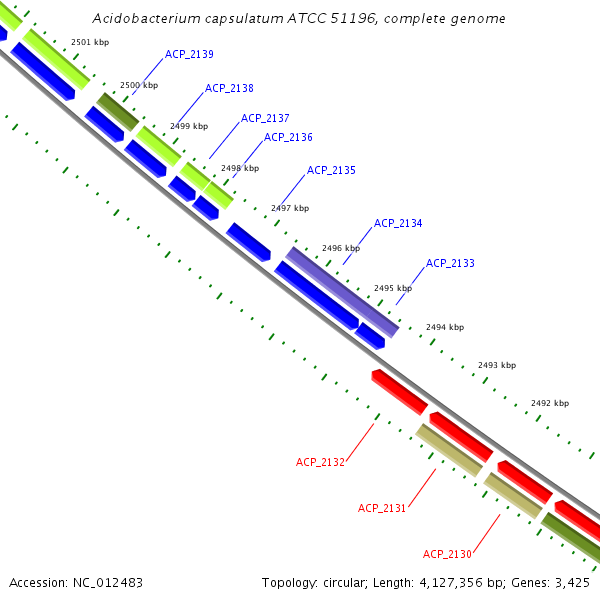 Acidobacterium capsulatum ATCC 51196, complete genome

2501 kbp
ACP_2139
2500 kbp
ACP_2138
2499 kbp
ACP_2137
ACP_2136
2498 kbp
ACP_2135
2497 kbp
ACP_2134
2496 kbp
ACP_2133
2495 kbp
2494 kbp
2493 kbp
2492 kbp
ACP_2132
ACP_2131
ACP_2130

Accession: NC_012483
Topology: circular; Length: 4,127,356 bp; Genes: 3,425